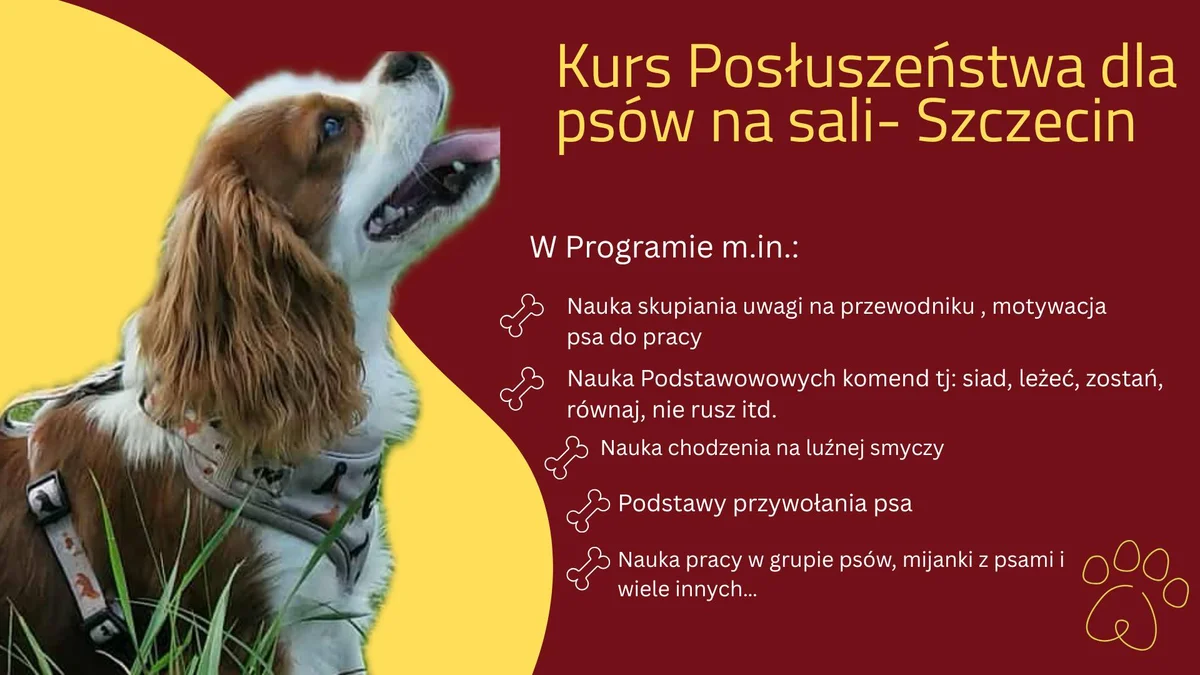 Kurs Posłuszeństwa dla psów na sali- Szczecin

W Programie m.in.:

Nauka skupiania uwagi na przewodniku , motywacja psa do pracy

Nauka Podstawowowych komend tj: siad, leżeć, zostań, równaj, nie rusz itd.

Nauka chodzenia na luźnej smyczy

Podstawy przywołania psa

Nauka pracy w grupie psów, mijanki z psami i wiele innych...